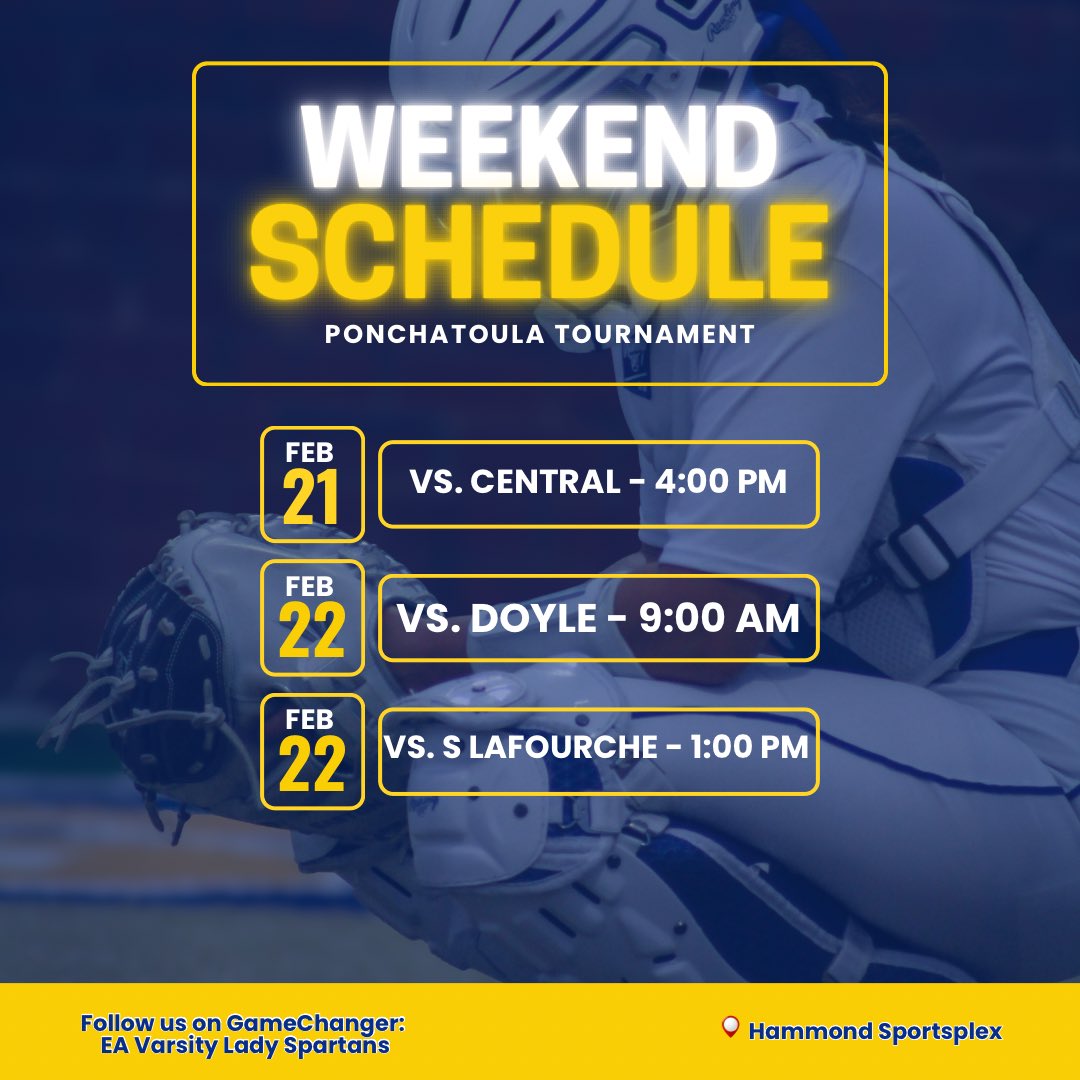 WEEKEND SCHEDULE

PONCHATOULA TOURNAMENT

FEB 21

VS. CENTRAL - 4:00 PM

FEB 22

VS. DOYLE - 9:00 AM

FEB 22

VS. S LAFOURCHE - 1:00 PM

Follow us on GameChanger: EA Varsity Lady Spartans

Hammond Sportsplex